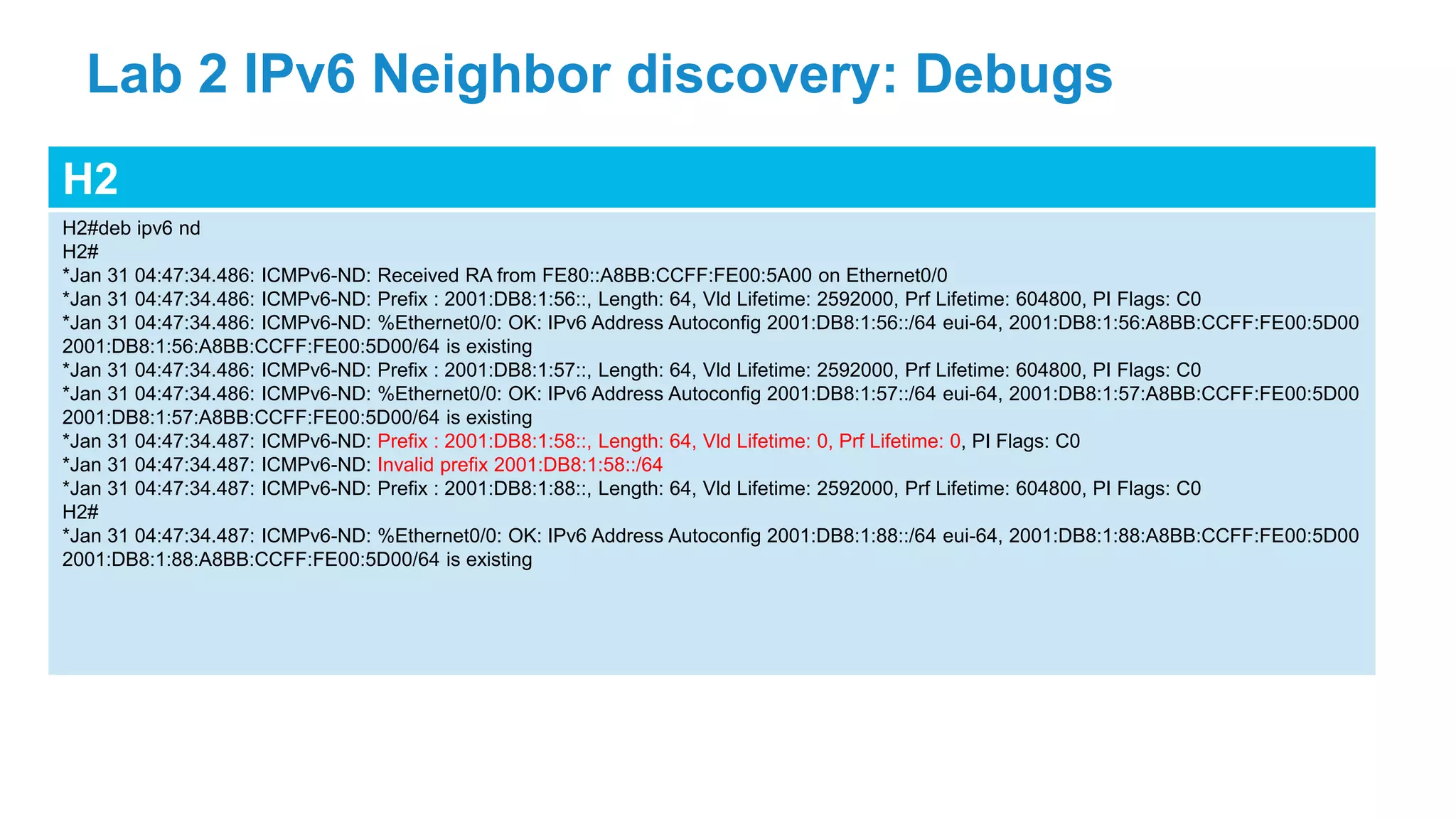 Lab 2 IPv6 Neighbor discovery: Debugs

H2

H2#deb ipv6 nd
H2#
*Jan 31 04:47:34.486: ICMPv6-ND: Received RA from FE80::A8BB:CCFF:FE00:5A00 on Ethernet0/0
*Jan 31 04:47:34.486: ICMPv6-ND: Prefix : 2001:DB8:1:56::, Length: 64, Vld Lifetime: 2592000, Prf Lifetime: 604800, PI Flags: C0
*Jan 31 04:47:34.486: ICMPv6-ND: %Ethernet0/0: OK: IPv6 Address Autoconfig 2001:DB8:1:56::/64 eui-64, 2001:DB8:1:56:A8BB:CCFF:FE00:5D00
2001:DB8:1:56:A8BB:CCFF:FE00:5D00/64 is existing
*Jan 31 04:47:34.486: ICMPv6-ND: Prefix : 2001:DB8:1:57::, Length: 64, Vld Lifetime: 2592000, Prf Lifetime: 604800, PI Flags: C0
*Jan 31 04:47:34.486: ICMPv6-ND: %Ethernet0/0: OK: IPv6 Address Autoconfig 2001:DB8:1:57::/64 eui-64, 2001:DB8:1:57:A8BB:CCFF:FE00:5D00
2001:DB8:1:57:A8BB:CCFF:FE00:5D00/64 is existing
*Jan 31 04:47:34.487: ICMPv6-ND: Prefix : 2001:DB8:1:58::, Length: 64, Vld Lifetime: 0, Prf Lifetime: 0, PI Flags: C0
*Jan 31 04:47:34.487: ICMPv6-ND: Invalid prefix 2001:DB8:1:58::/64
*Jan 31 04:47:34.487: ICMPv6-ND: Prefix : 2001:DB8:1:88::, Length: 64, Vld Lifetime: 2592000, Prf Lifetime: 604800, PI Flags: C0
H2#
*Jan 31 04:47:34.487: ICMPv6-ND: %Ethernet0/0: OK: IPv6 Address Autoconfig 2001:DB8:1:88::/64 eui-64, 2001:DB8:1:88:A8BB:CCFF:FE00:5D00
2001:DB8:1:88:A8BB:CCFF:FE00:5D00/64 is existing